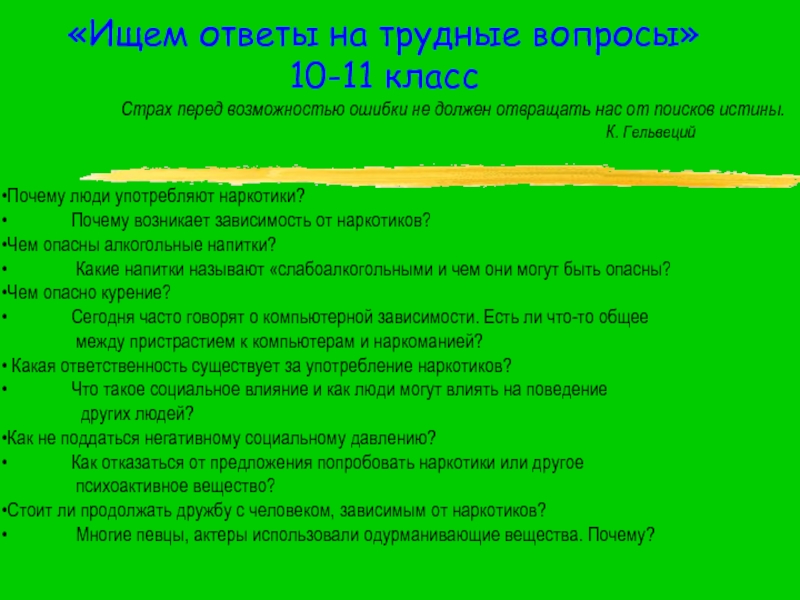 «Ищем ответы на трудные вопросы»
10-11 класс

Страх перед возможностью ошибки не должен отвращать нас от поисков истины.
К. Гельвеций

•Почему люди употребляют наркотики?
• Почему возникает зависимость от наркотиков?
•Чем опасны алкогольные напитки?
• Какие напитки называют «слабоалкогольными и чем они могут быть опасны?
•Чем опасно курение?
• Сегодня часто говорят о компьютерной зависимости. Есть ли что-то общее между пристрастием к компьютерам и наркоманией?
• Какая ответственность существует за употребление наркотиков?
• Что такое социальное влияние и как люди могут влиять на поведение других людей?
•Как не поддаться негативному социальному давлению?
• Как отказаться от предложения попробовать наркотики или другое психоактивное вещество?
•Стоит ли продолжать дружбу с человеком, зависимым от наркотиков?
• Многие певцы, актеры использовали одурманивающие вещества. Почему?